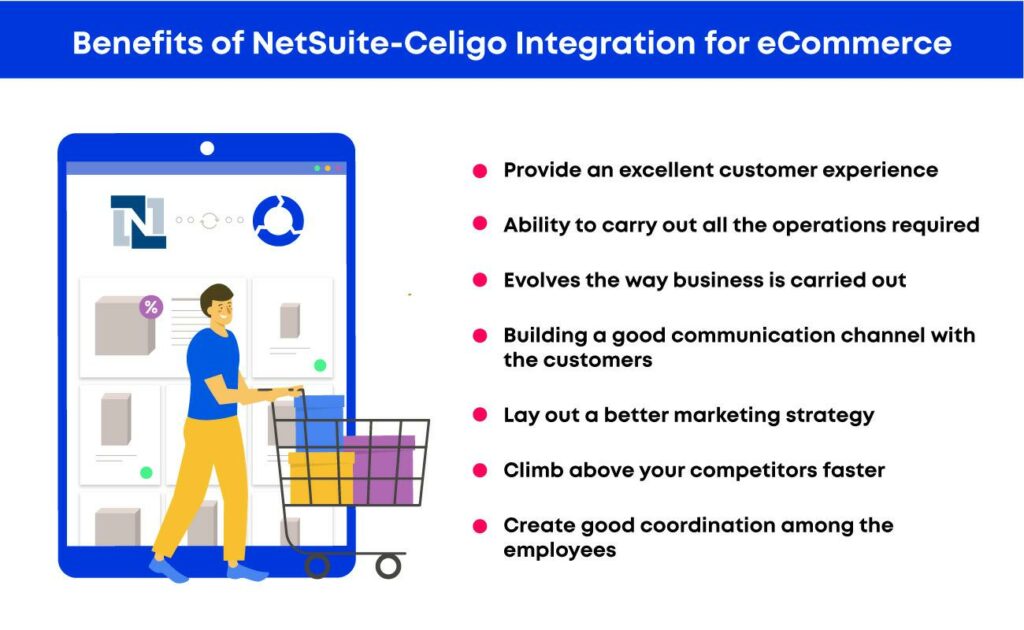 Benefits of NetSuite-Celigo Integration for eCommerce

%

Provide an excellent customer experience

Ability to carry out all the operations required

Evolves the way business is carried out

Building a good communication channel with the customers

Lay out a better marketing strategy

Climb above your competitors faster

Create good coordination among the employees